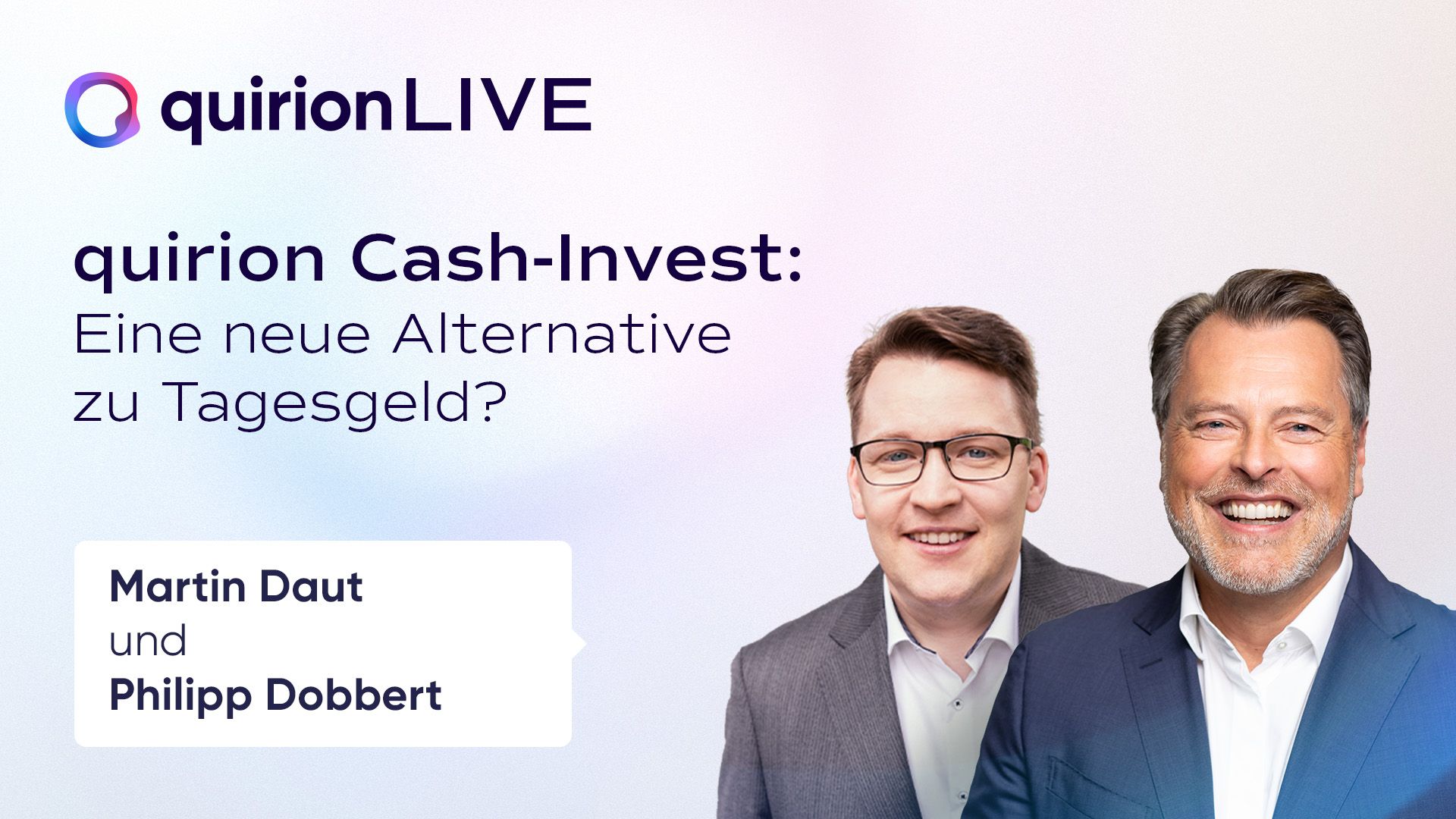 quirion LIVE

quirion Cash-Invest:
Eine neue Alternative zu Tagesgeld?

Martin Daut
und
Philipp Dobbert